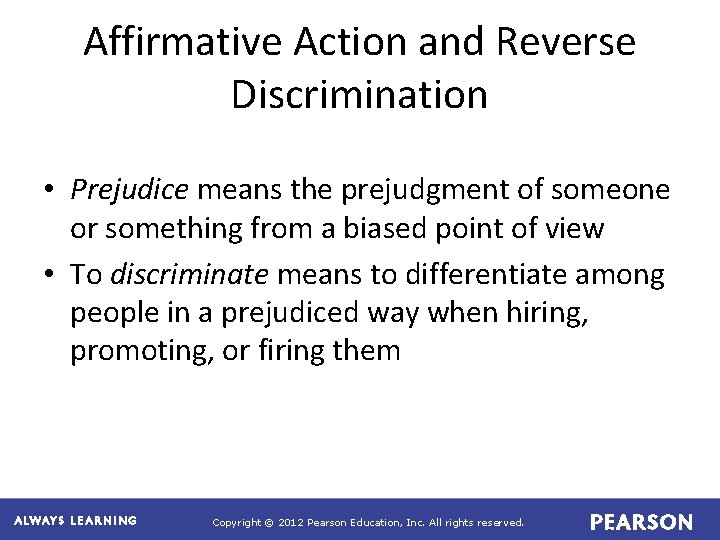 Affirmative Action and Reverse Discrimination

• Prejudice means the prejudgment of someone or something from a biased point of view

• To discriminate means to differentiate among people in a prejudiced way when hiring, promoting, or firing them

ALWAYS LEARNING

Copyright © 2012 Pearson Education, Inc. All rights reserved.

PEARSON